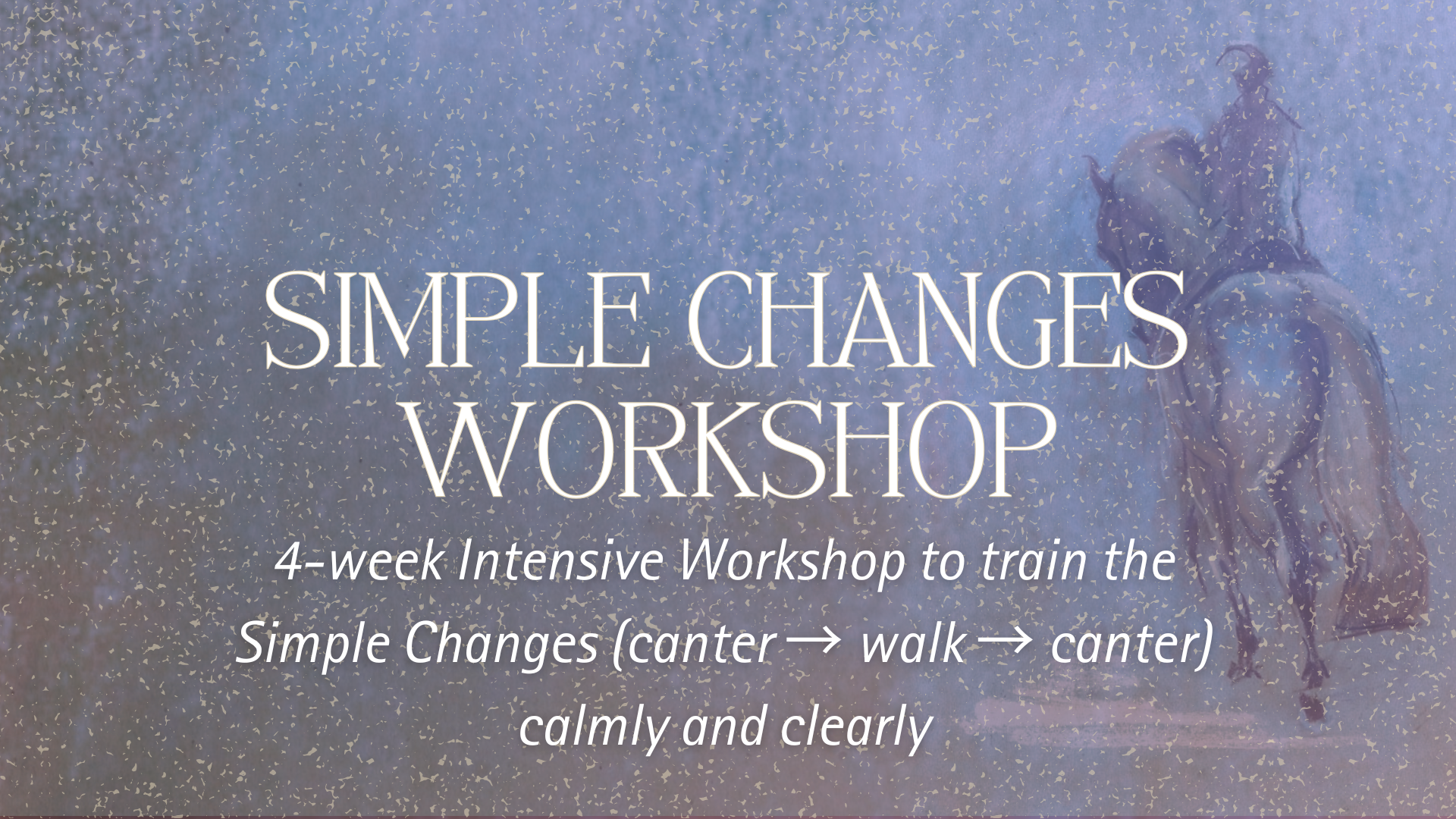 SIMPLE CHANGES WORKSHOP

4-week Intensive Workshop to train the Simple Changes (canter → walk → canter) calmly and clearly